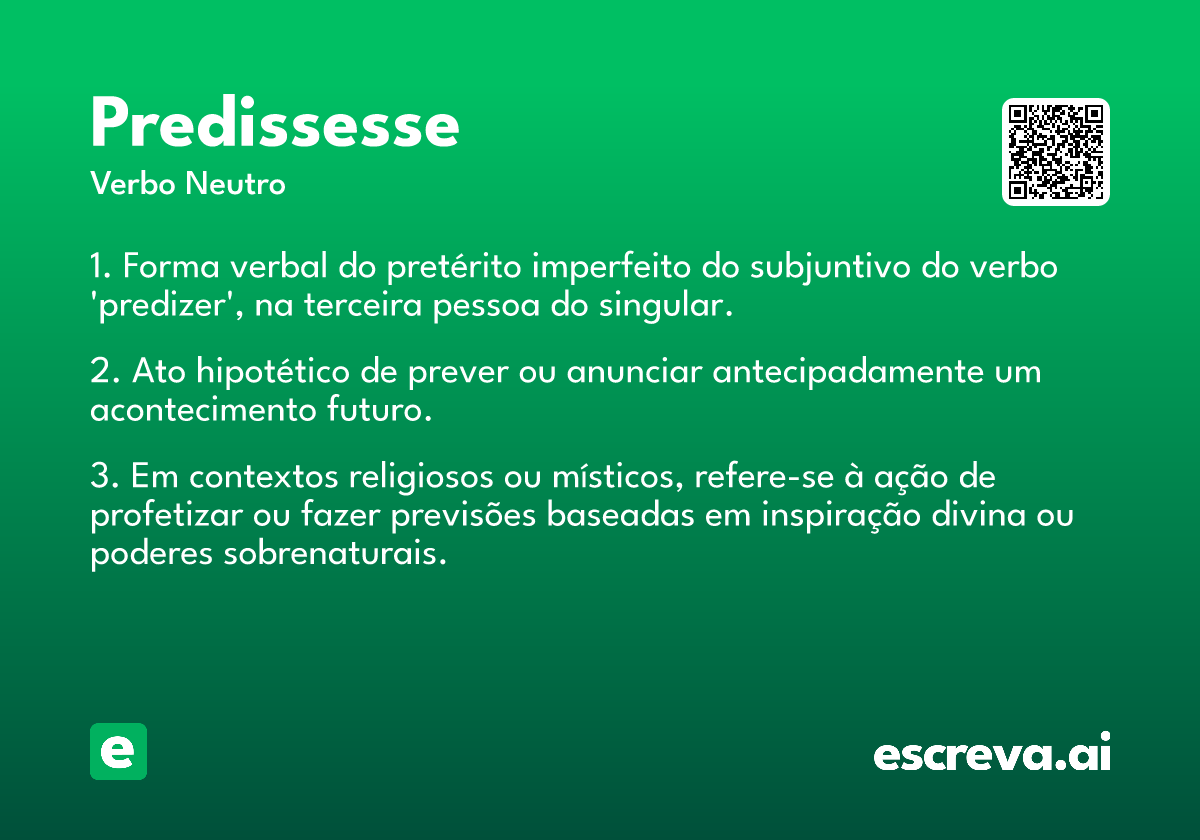 Predissesse
Verbo Neutro

1. Forma verbal do pretérito imperfeito do subjuntivo do verbo 'predizer', na terceira pessoa do singular.

2. Ato hipotético de prever ou anunciar antecipadamente um acontecimento futuro.

3. Em contextos religiosos ou místicos, refere-se à ação de profetizar ou fazer previsões baseadas em inspiração divina ou poderes sobrenaturais.

e

escreva.ai